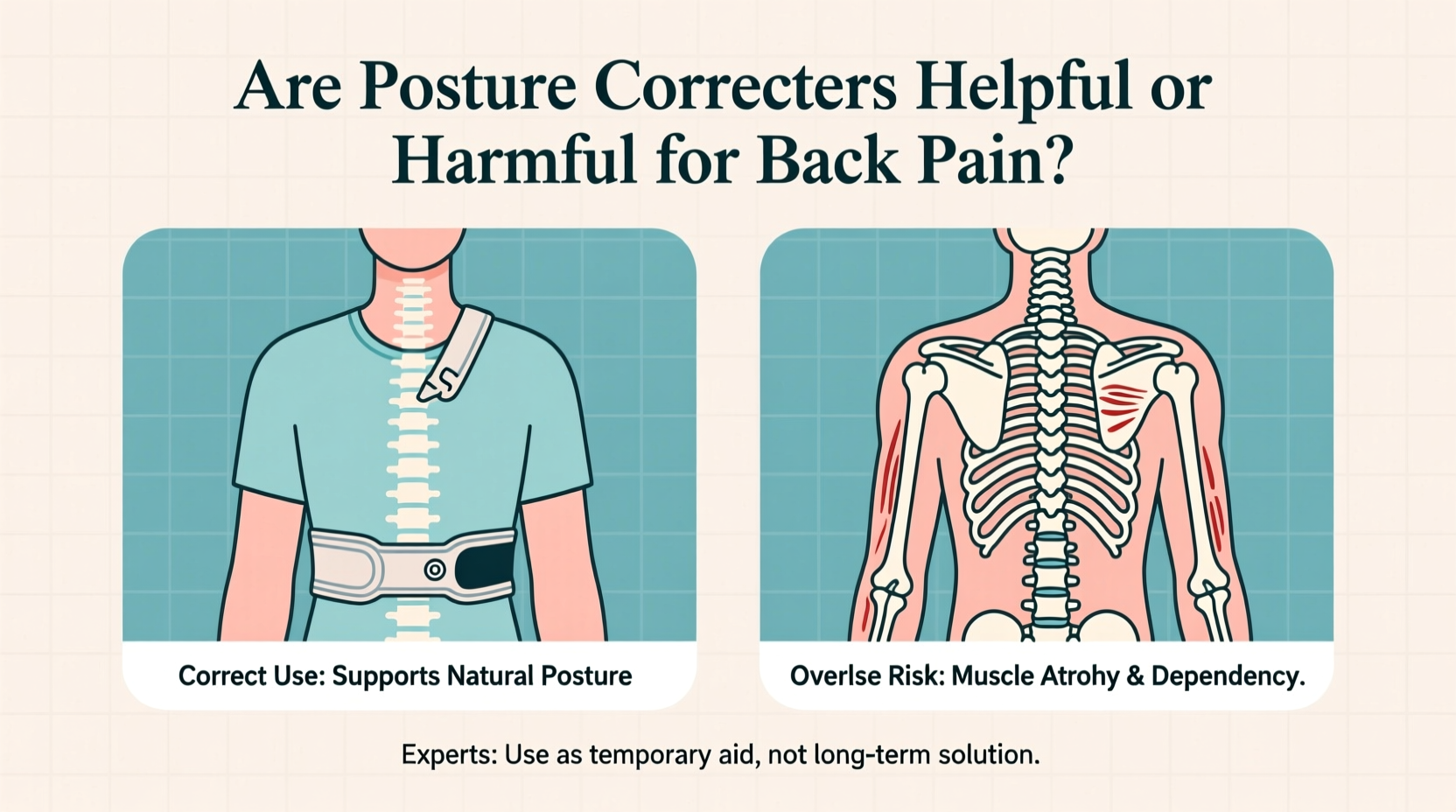 Are Posture Correcters Helpful or Harmful for Back Pain?

Correct Use: Supports Natural Posture

Overlse Risk: Muscle Atrohy & Dependency.

Experts: Use as temporary aid, not long-term solution.